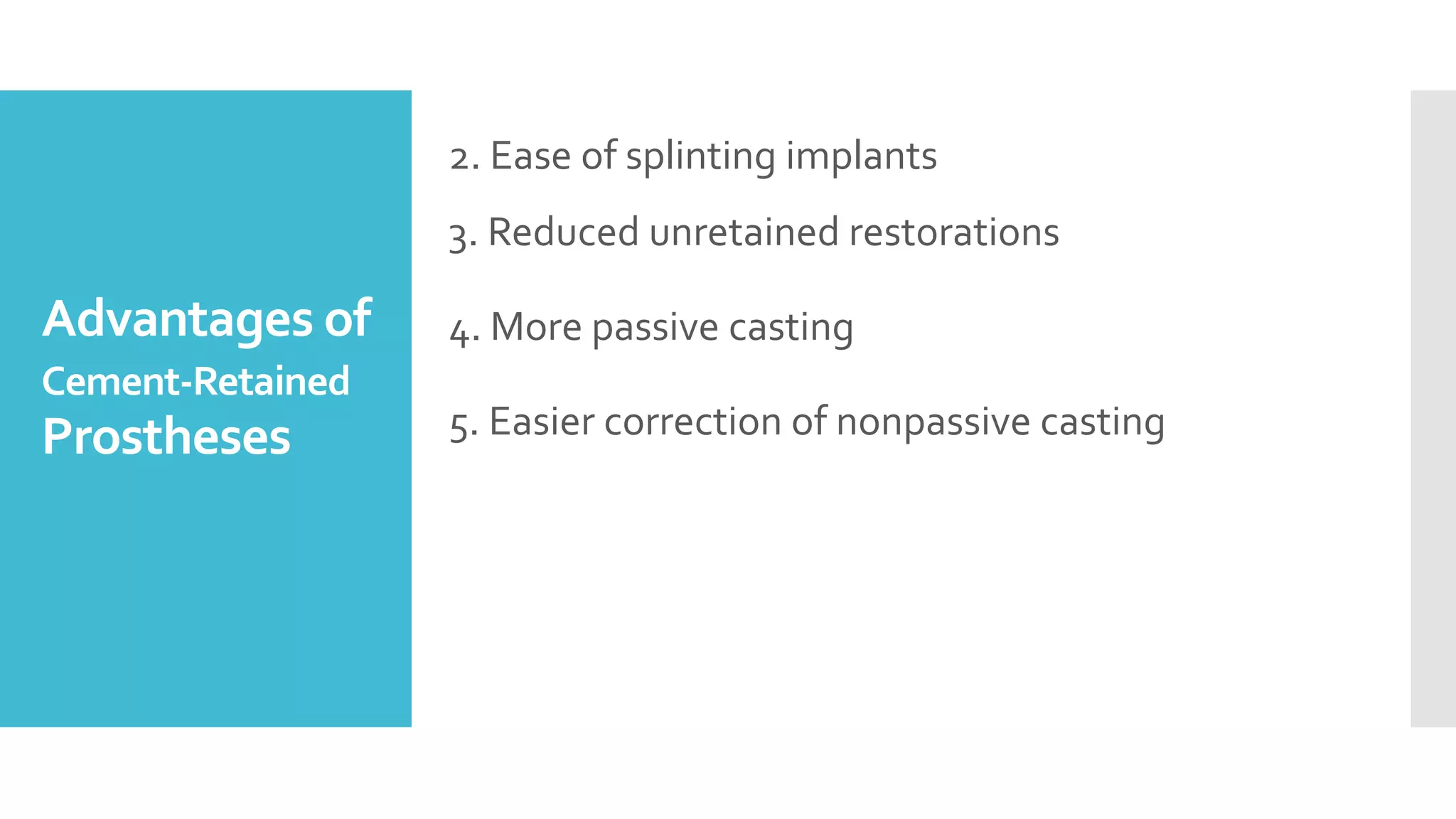 Advantages of Cement-Retained Prostheses

2. Ease of splinting implants

3. Reduced unretained restorations

4. More passive casting

5. Easier correction of nonpassive casting